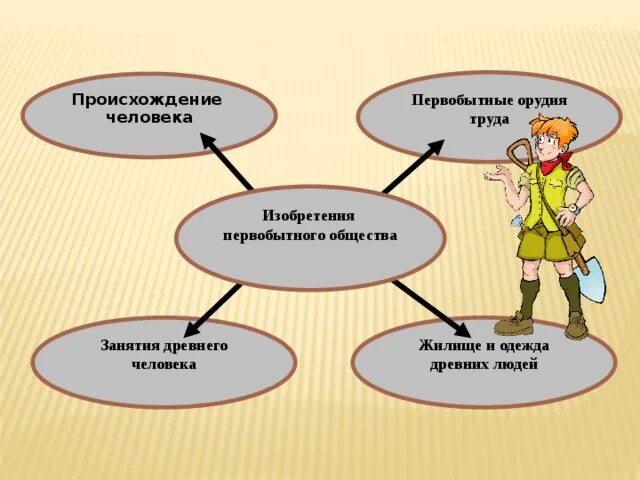 Происхождение человека

Первобытные орудия труда

Изобретения первобытного общества

Занятия древнего человека

Жилище и одежда древних людей